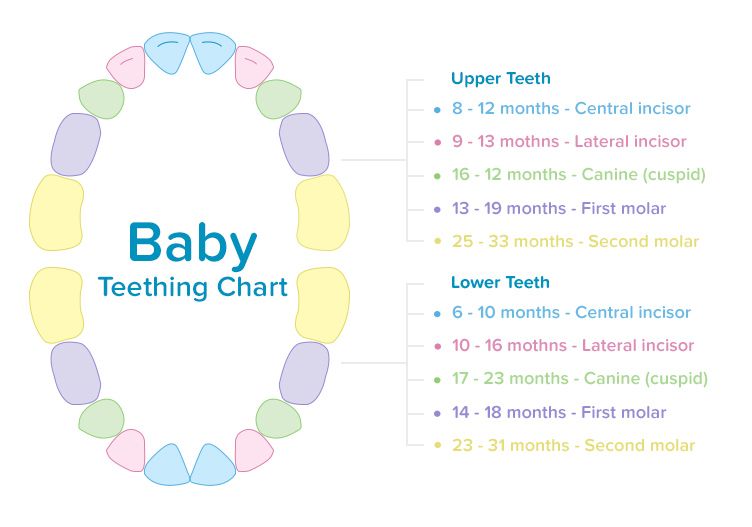 Baby
Teething Chart

Upper Teeth
• 8 - 12 months - Central incisor
• 9 - 13 mothns - Lateral incisor
• 16 - 12 months - Canine (cuspid)
• 13 - 19 months - First molar
• 25 - 33 months - Second molar

Lower Teeth
• 6 - 10 months - Central incisor
• 10 - 16 mothns - Lateral incisor
• 17 - 23 months - Canine (cuspid)
• 14 - 18 months - First molar
• 23 - 31 months - Second molar